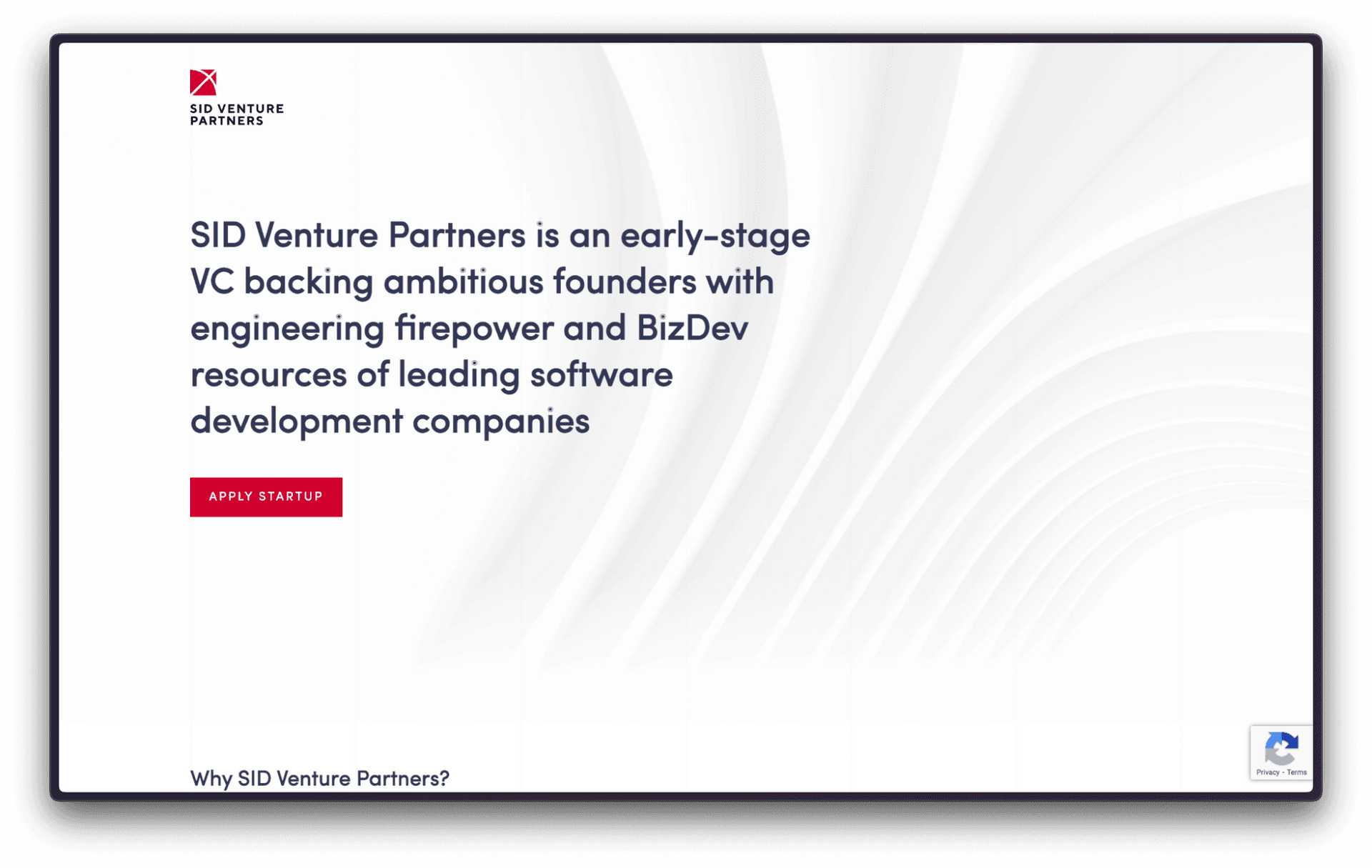 SID VENTURE PARTNERS

SID Venture Partners is an early-stage VC backing ambitious founders with engineering firepower and BizDev resources of leading software development companies

APPLY STARTUP

Why SID Venture Partners?

Privacy - Terms